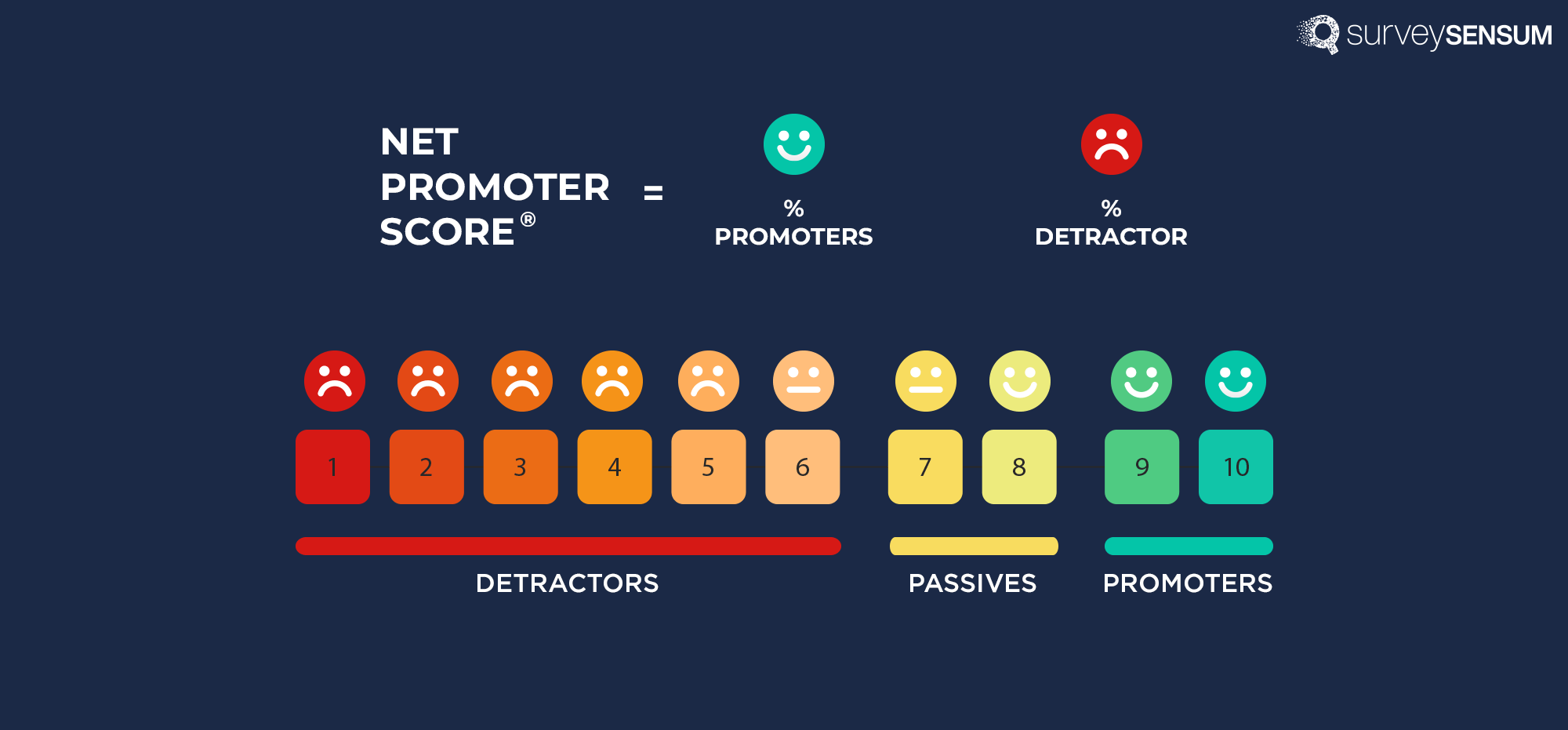 surveySENSUM

NET PROMOTER SCORE® = % PROMOTERS % DETRACTOR

1 2 3 4 5 6 7 8 9 10

DETRACTORS PASSIVES PROMOTERS